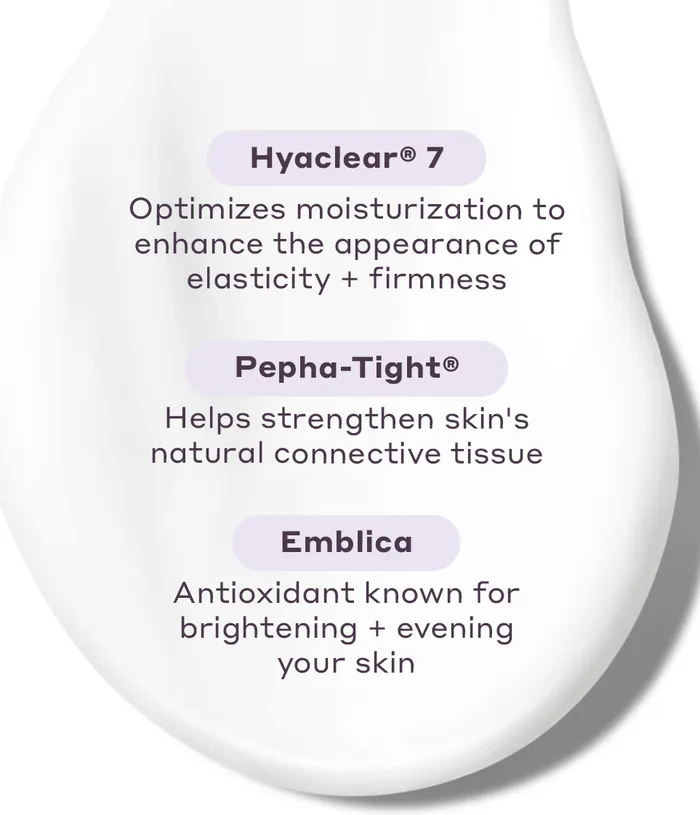 Hyaclear® 7

Optimizes moisturization to enhance the appearance of elasticity + firmness

Pepha-Tight®

Helps strengthen skin's natural connective tissue

Emblica

Antioxidant known for brightening + evening your skin